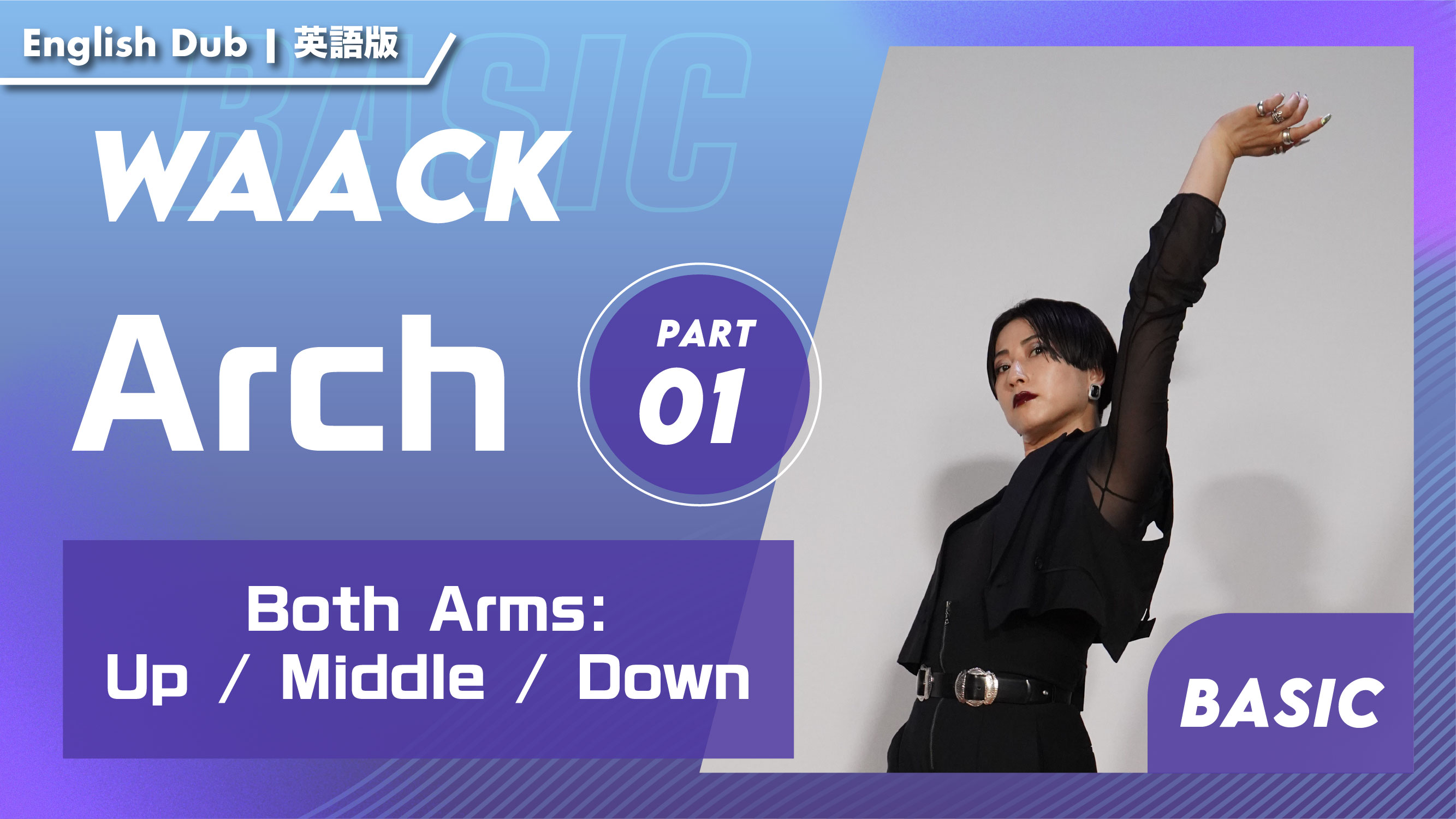 English Dub | 英語版

BASIC

WAACK

Arch

PART
01

Both Arms:
Up / Middle / Down

BASIC